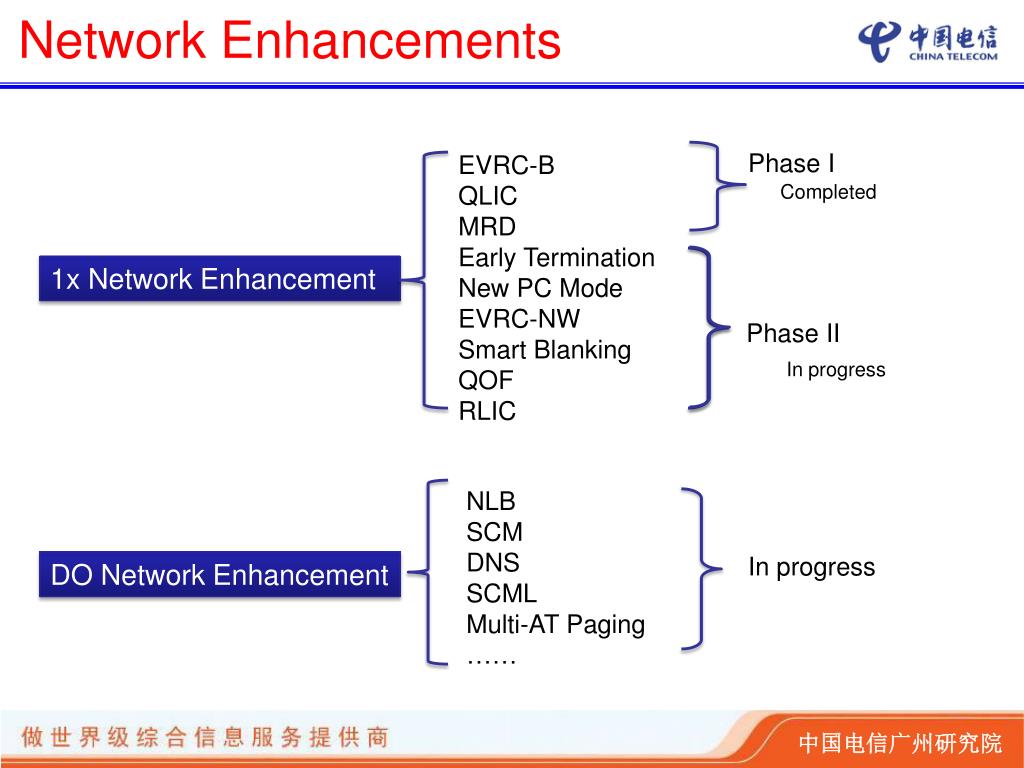 Network Enhancements

中国电信
CHINA TELECOM

1x Network Enhancement

EVRC-B
QLIC
MRD
Early Termination
New PC Mode
EVRC-NW
Smart Blanking
QOF
RLIC

Phase I
Completed

Phase II
In progress

DO Network Enhancement

NLB
SCM
DNS
SCML
Multi-AT Paging
……

In progress

做世界级综合信息服务提供商

中国电信广州研究院